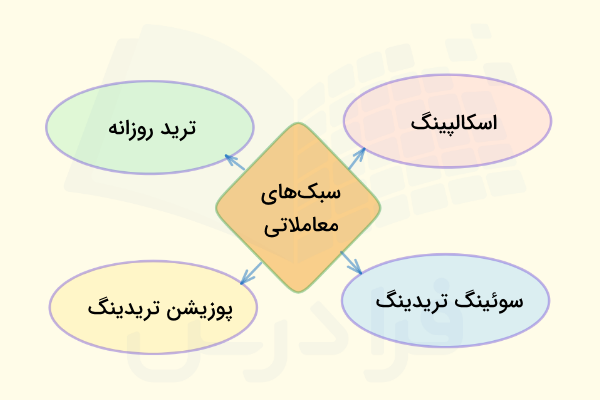 سبک‌های معاملاتی

اسکالپینگ

ترید روزانه

سوئینگ تریدینگ

پوزیشن تریدینگ

فرادرس